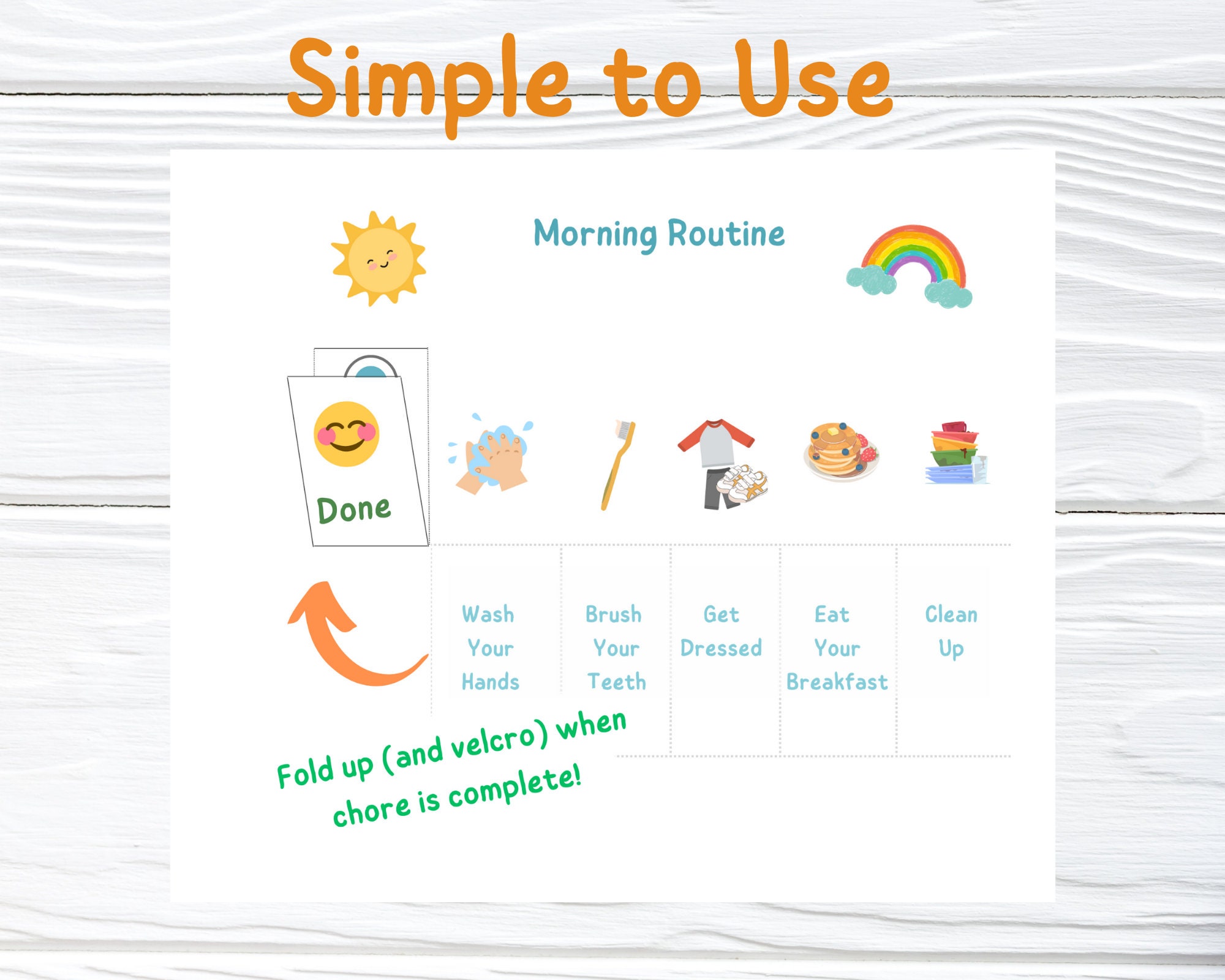 Simple to Use

Morning Routine

Done

Wash Your Hands

Brush Your Teeth

Get Dressed

Eat Your Breakfast

Clean Up

Fold up (and velcro) when chore is complete!